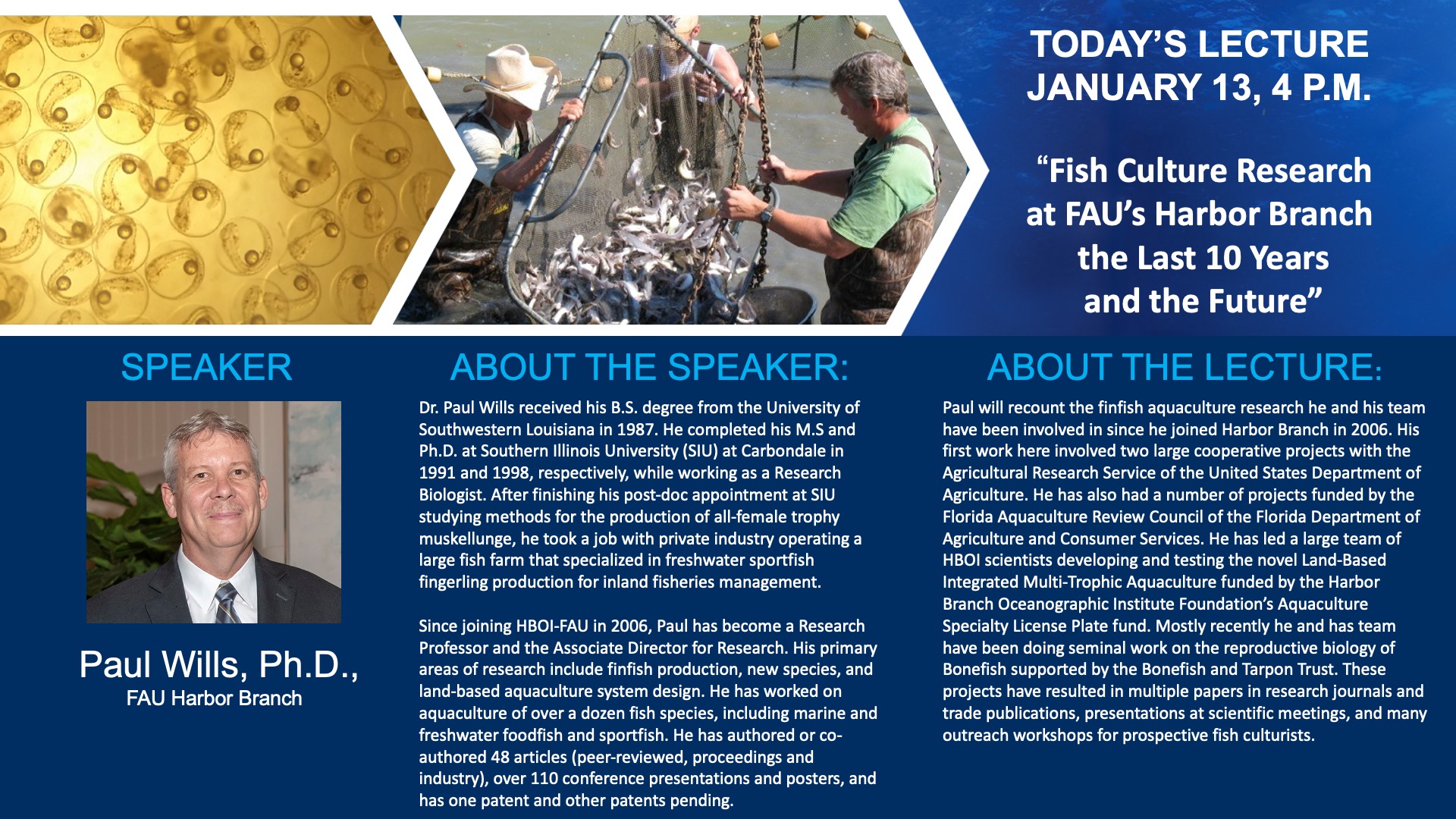 TODAY'S LECTURE
JANUARY 13, 4 P.M.

"Fish Culture Research at FAU's Harbor Branch the Last 10 Years and the Future"

SPEAKER

Paul Wills, Ph.D.,
FAU Harbor Branch

ABOUT THE SPEAKER:

Dr. Paul Wills received his B.S. degree from the University of Southwestern Louisiana in 1987. He completed his M.S and Ph.D. at Southern Illinois University (SIU) at Carbondale in 1991 and 1998, respectively, while working as a Research Biologist. After finishing his post-doc appointment at SIU studying methods for the production of all-female trophy muskellunge, he took a job with private industry operating a large fish farm that specialized in freshwater sportfish fingerling production for inland fisheries management.

Since joining HBOI-FAU in 2006, Paul has become a Research Professor and the Associate Director for Research. His primary areas of research include finfish production, new species, and land-based aquaculture system design. He has worked on aquaculture of over a dozen fish species, including marine and freshwater foodfish and sportfish. He has authored or co-authored 48 articles (peer-reviewed, proceedings and industry), over 110 conference presentations and posters, and has one patent and other patents pending.

ABOUT THE LECTURE:

Paul will recount the finfish aquaculture research he and his team have been involved in since he joined Harbor Branch in 2006. His first work here involved two large cooperative projects with the Agricultural Research Service of the United States Department of Agriculture. He has also had a number of projects funded by the Florida Aquaculture Review Council of the Florida Department of Agriculture and Consumer Services. He has led a large team of HBOI scientists developing and testing the novel Land-Based Integrated Multi-Trophic Aquaculture funded by the Harbor Branch Oceanographic Institute Foundation's Aquaculture Specialty License Plate fund. Mostly recently he and has team have been doing seminal work on the reproductive biology of Bonefish supported by the Bonefish and Tarpon Trust. These projects have resulted in multiple papers in research journals and trade publications, presentations at scientific meetings, and many outreach workshops for prospective fish culturists.